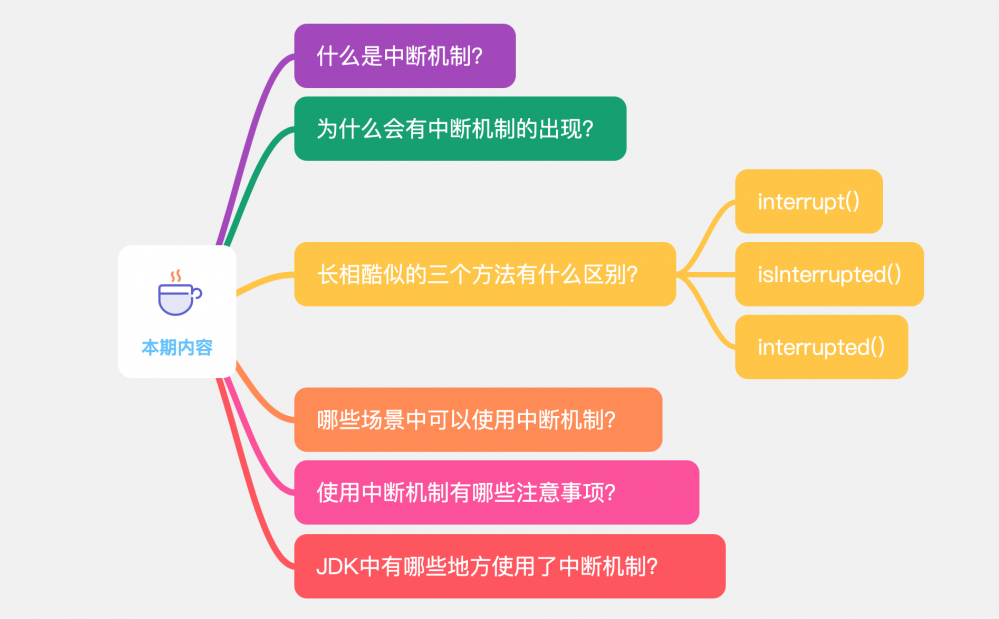 本期内容

什么是中断机制?

为什么会有中断机制的出现?

长相酷似的三个方法有什么区别?

interrupt()

isInterrupted()

interrupted()

哪些场景中可以使用中断机制?

使用中断机制有哪些注意事项?

JDK中有哪些地方使用了中断机制?